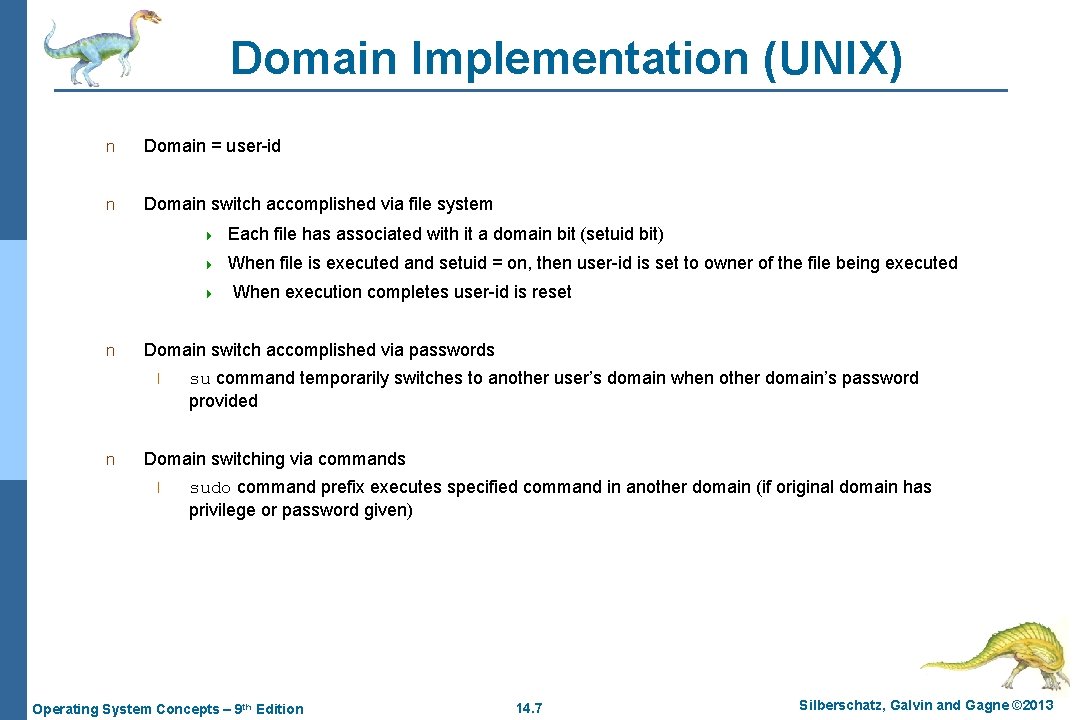 Domain Implementation (UNIX)

n Domain = user-id

n Domain switch accomplished via file system

4 Each file has associated with it a domain bit (setuid bit)

4 When file is executed and setuid = on, then user-id is set to owner of the file being executed

4 When execution completes user-id is reset

n Domain switch accomplished via passwords

l su command temporarily switches to another user's domain when other domain's password provided

n Domain switching via commands

l sudo command prefix executes specified command in another domain (if original domain has privilege or password given)

Operating System Concepts – 9th Edition

14.7

Silberschatz, Galvin and Gagne ©2013